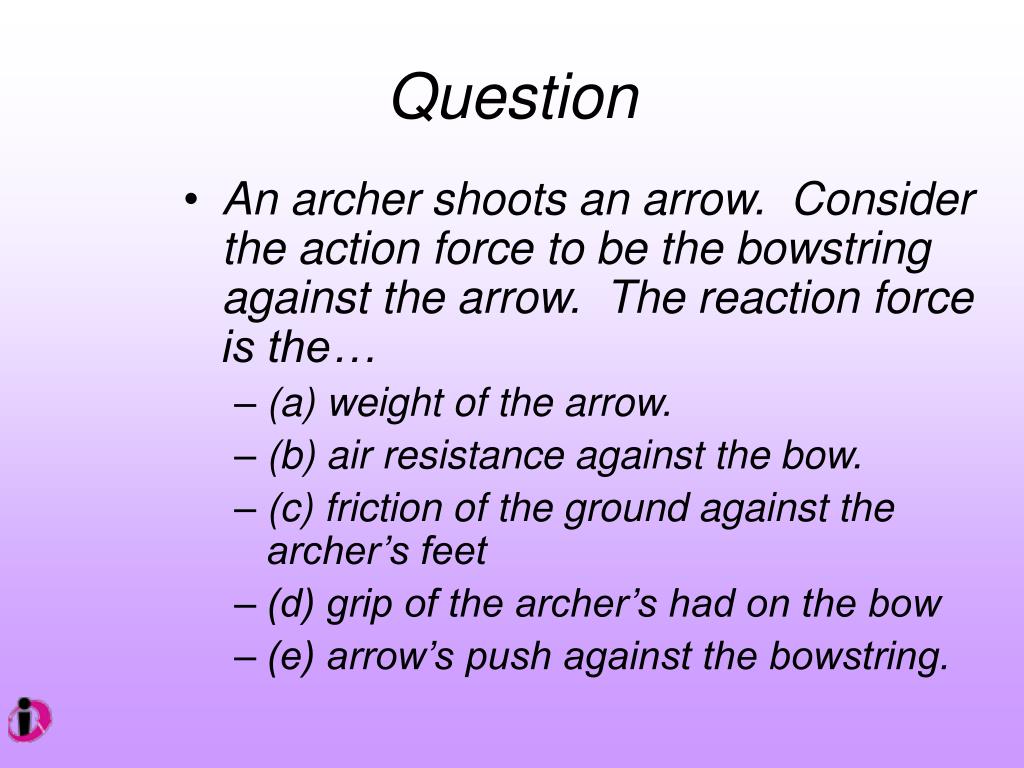 Question

• An archer shoots an arrow. Consider the action force to be the bowstring against the arrow. The reaction force is the…
– (a) weight of the arrow.
– (b) air resistance against the bow.
– (c) friction of the ground against the archer’s feet
– (d) grip of the archer’s had on the bow
– (e) arrow’s push against the bowstring.